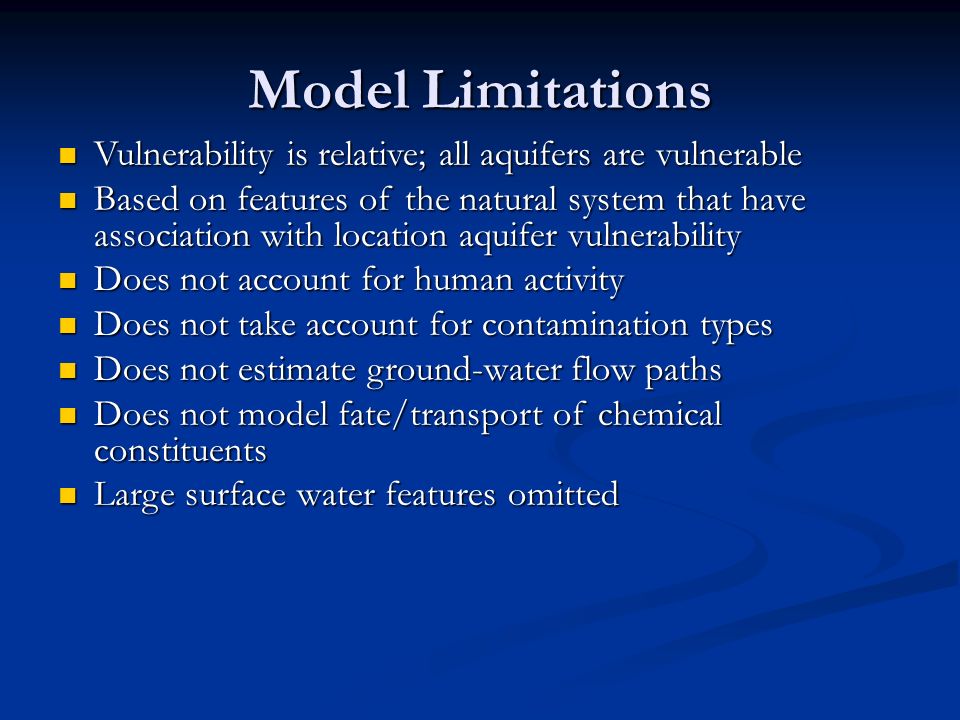 Model Limitations

- Vulnerability is relative; all aquifers are vulnerable
- Based on features of the natural system that have association with location aquifer vulnerability
- Does not account for human activity
- Does not take account for contamination types
- Does not estimate ground-water flow paths
- Does not model fate/transport of chemical constituents
- Large surface water features omitted